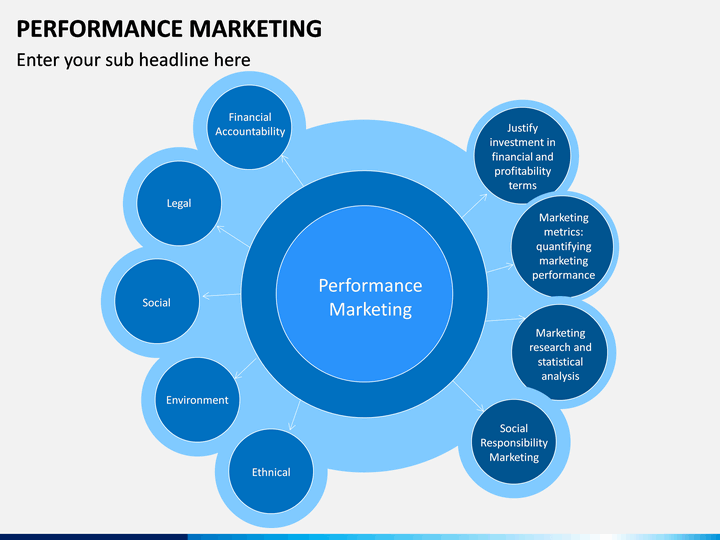 PERFORMANCE MARKETING

Enter your sub headline here

Performance Marketing

Financial Accountability

Legal

Social

Environment

Ethnical

Justify investment in financial and profitability terms

Marketing metrics: quantifying marketing performance

Marketing research and statistical analysis

Social Responsibility Marketing